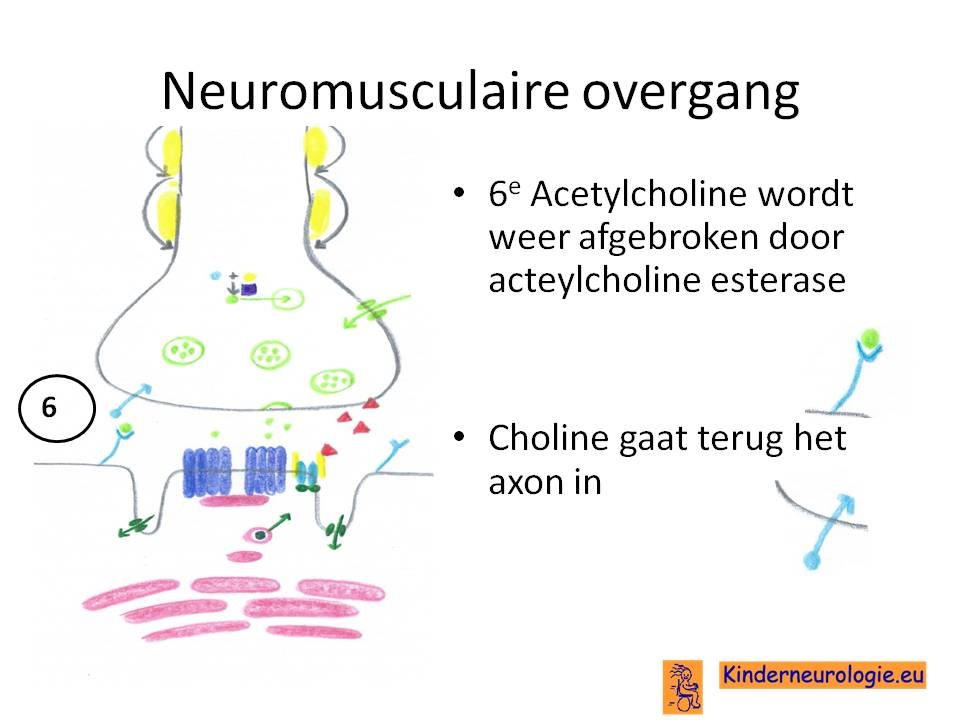 Neuromusculaire overgang

6

• $6^e$ Acetylcholine wordt weer afgebroken door acteylcholine esterase

• Choline gaat terug het axon in

Kinderneurologie.eu